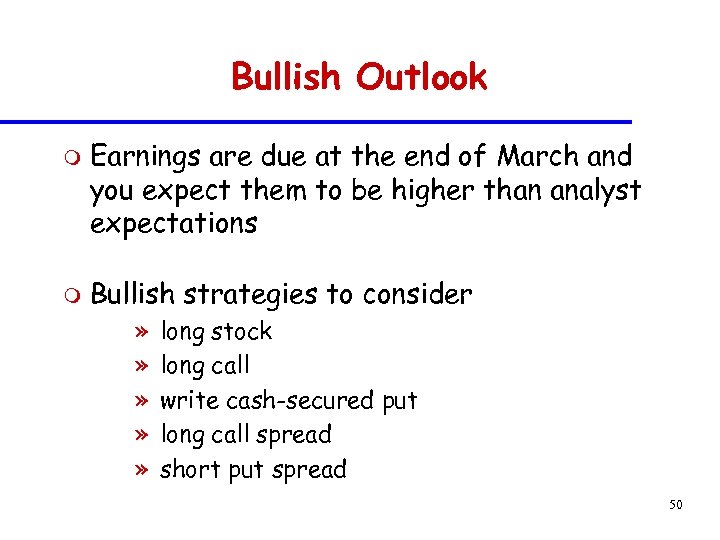 Bullish Outlook

Earnings are due at the end of March and you expect them to be higher than analyst expectations

Bullish strategies to consider

» long stock
» long call
» write cash-secured put
» long call spread
» short put spread

50